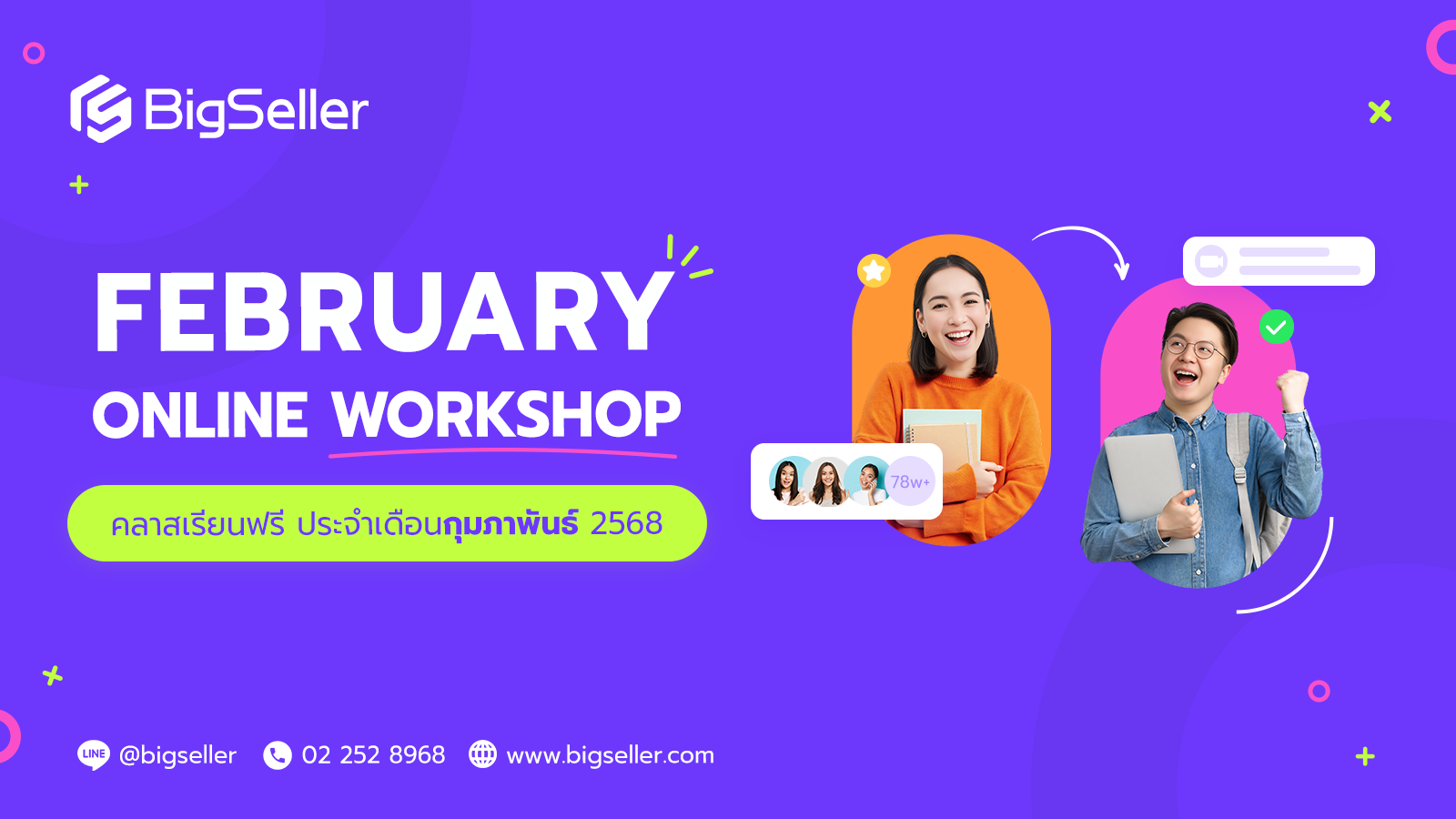 BigSeller

FEBRUARY
ONLINE WORKSHOP

คลาสเรียนฟรี ประจำเดือนกุมภาพันธ์ 2568

78w+

LINE @bigseller 02 252 8968 www.bigseller.com